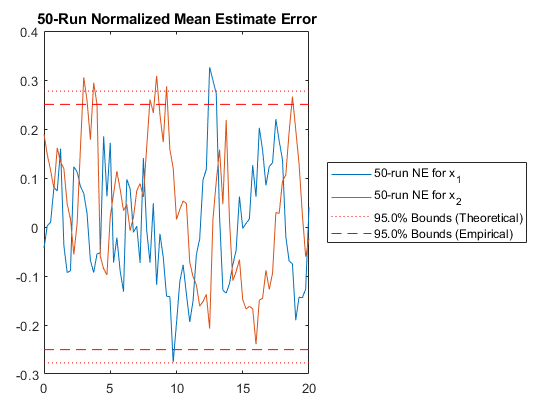 50-Run Normalized Mean Estimate Error

0.4
0.3
0.2
0.1
0
-0.1
-0.2
-0.3

0
5
10
15
20

50-run NE for $x_1$
50-run NE for $x_2$
95.0% Bounds (Theoretical)
95.0% Bounds (Empirical)